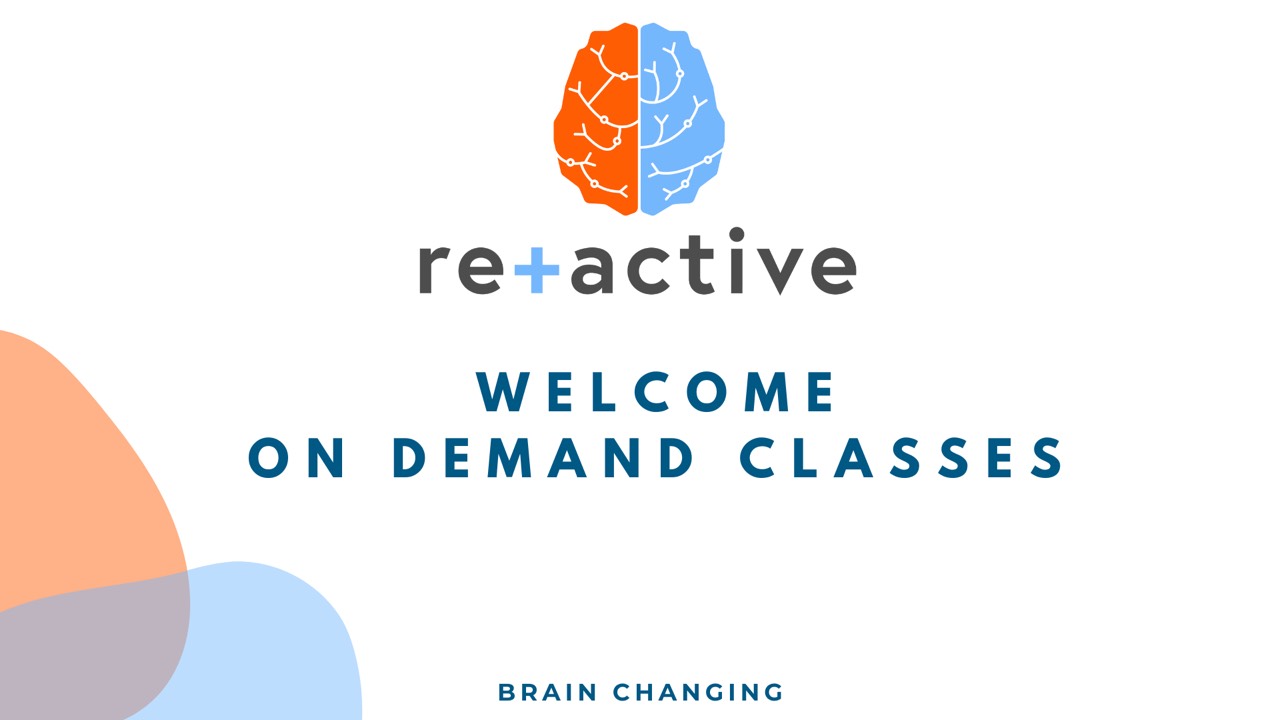 re+active

WELCOME
ON DEMAND CLASSES

BRAIN CHANGING